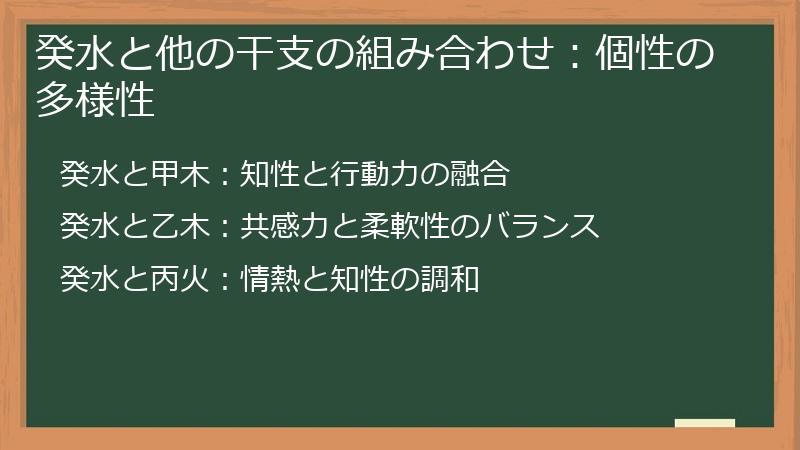 癸水と他の干支の組み合わせ：個性の多様性

癸水と甲木：知性と行動力の融合

癸水と乙木：共感力と柔軟性のバランス

癸水と丙火：情熱と知性の調和